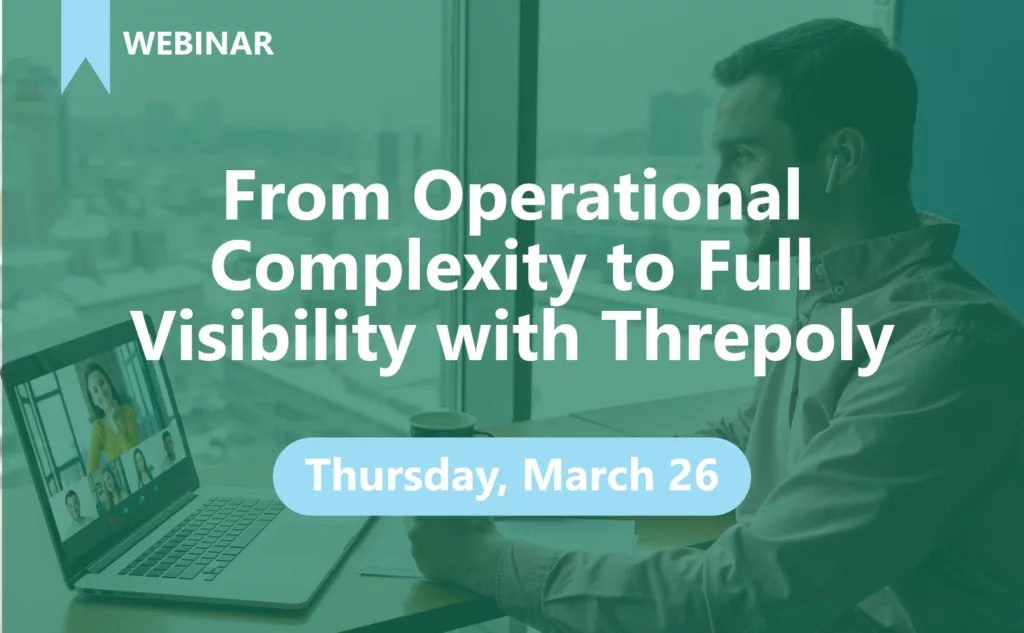 WEBINAR

From Operational Complexity to Full Visibility with Threpoly

Thursday, March 26